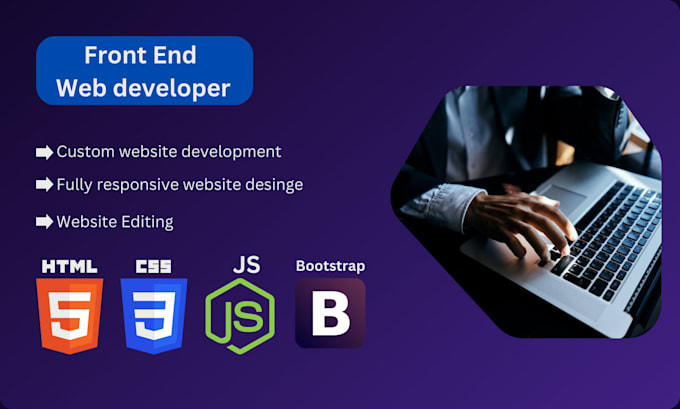 Front End
Web developer

Custom website development

Fully responsive website desinge

Website Editing

HTML
5

CSS
3

JS
JS

Bootstrap
B